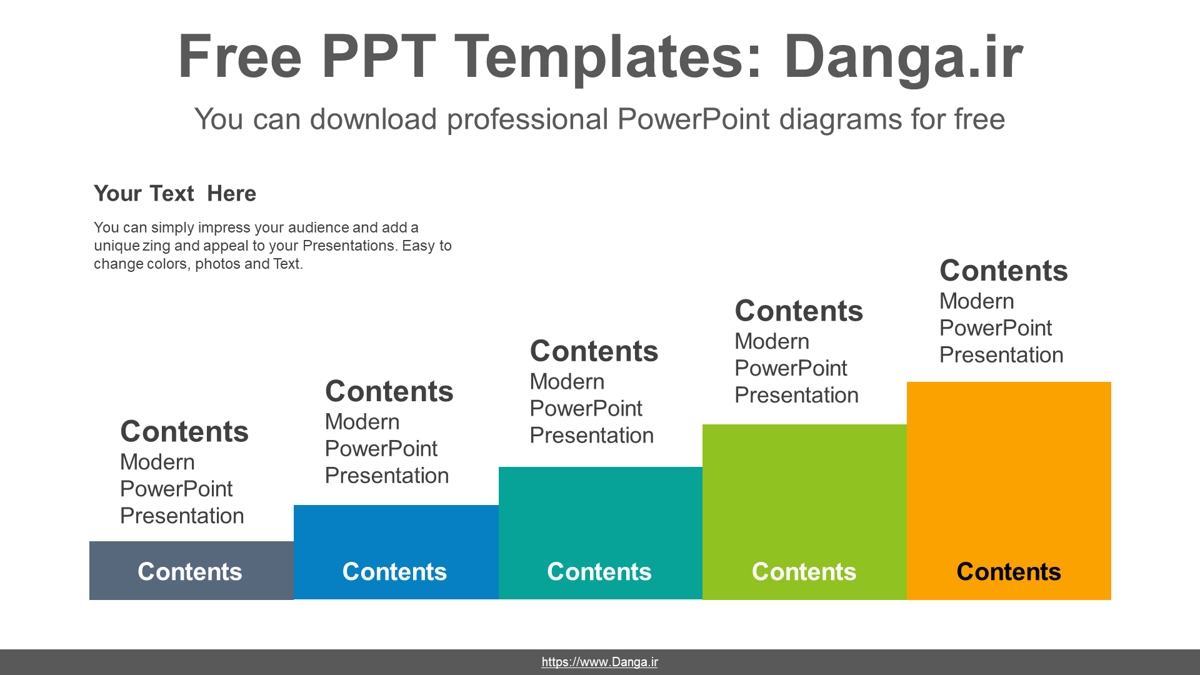 Free PPT Templates: Danga.ir

You can download professional PowerPoint diagrams for free

Your Text Here

You can simply impress your audience and add a unique zing and appeal to your Presentations. Easy to change colors, photos and Text.

Contents
Modern PowerPoint Presentation

Contents
Modern PowerPoint Presentation

Contents
Modern PowerPoint Presentation

Contents
Modern PowerPoint Presentation

Contents
Modern PowerPoint Presentation

Contents

Contents

Contents

Contents

Contents

https://www.Danga.ir